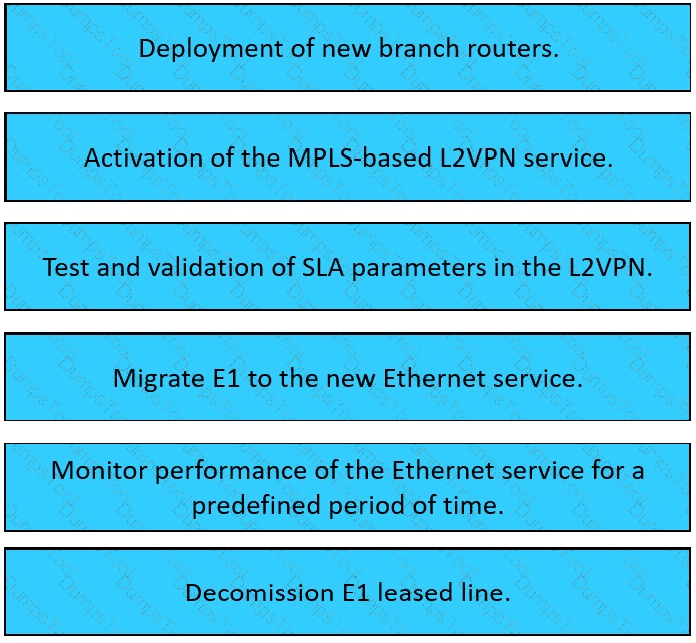 Deployment of new branch routers.

Activation of the MPLS-based L2VPN service.

Test and validation of SLA parameters in the L2VPN.

Migrate E1 to the new Ethernet service.

Monitor performance of the Ethernet service for a predefined period of time.

Decomission E1 leased line.